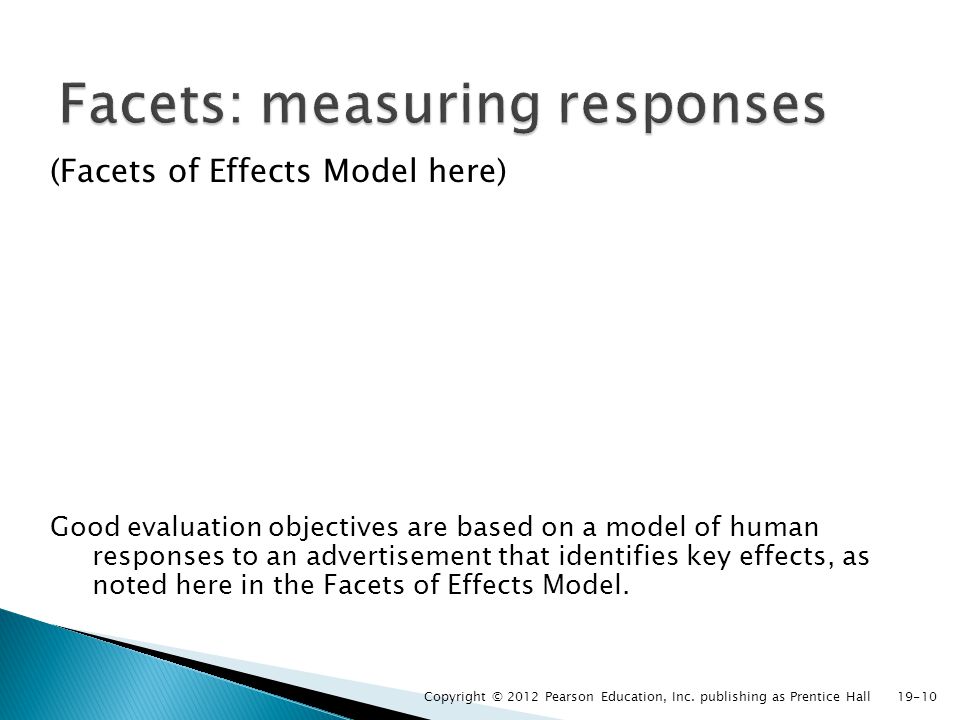 Facets: measuring responses

(Facets of Effects Model here)

Good evaluation objectives are based on a model of human responses to an advertisement that identifies key effects, as noted here in the Facets of Effects Model.

Copyright © 2012 Pearson Education, Inc. publishing as Prentice Hall 19-10